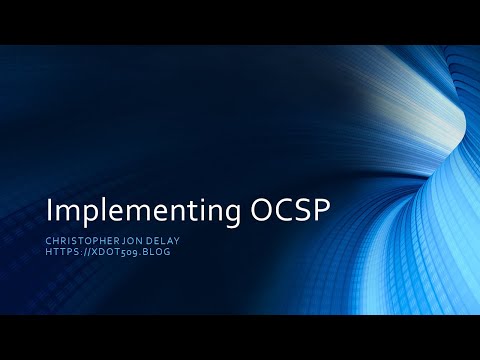 Implementing OCSP

CHRISTOPHER JON DELAY
HTTPS://XDOT509.BLOG